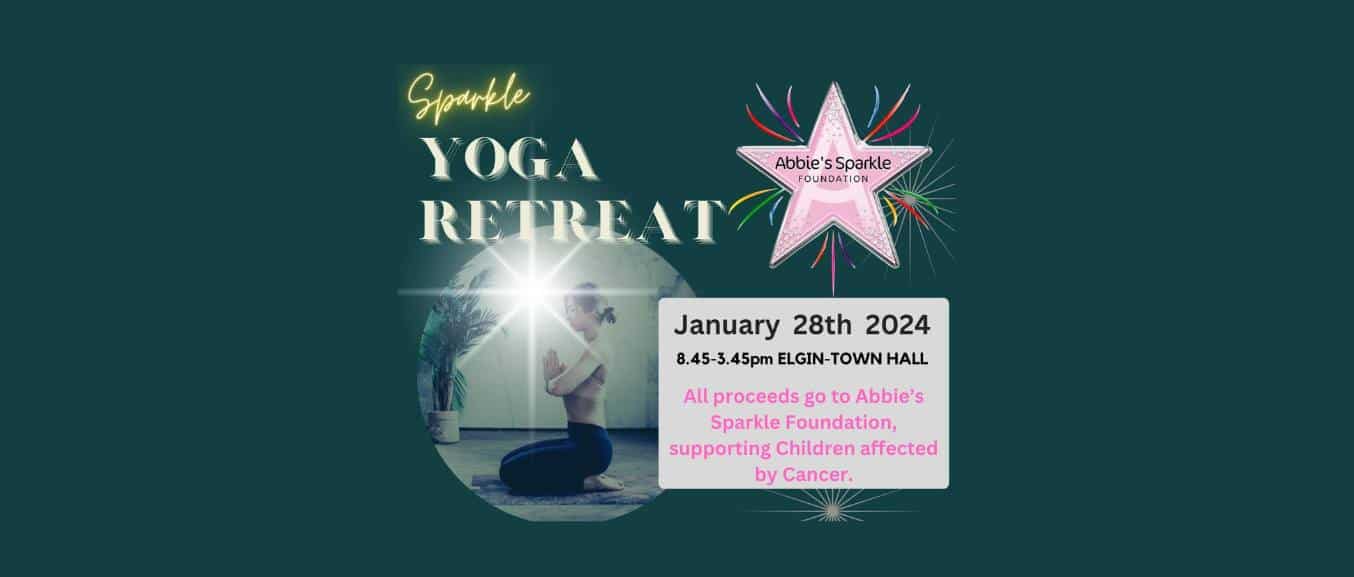 Sparkle
YOGA
RETREAT

Abbie's Sparkle
FOUNDATION

January 28th 2024
8.45-3.45pm ELGIN-TOWN HALL

All proceeds go to Abbie's Sparkle Foundation, supporting Children affected by Cancer.